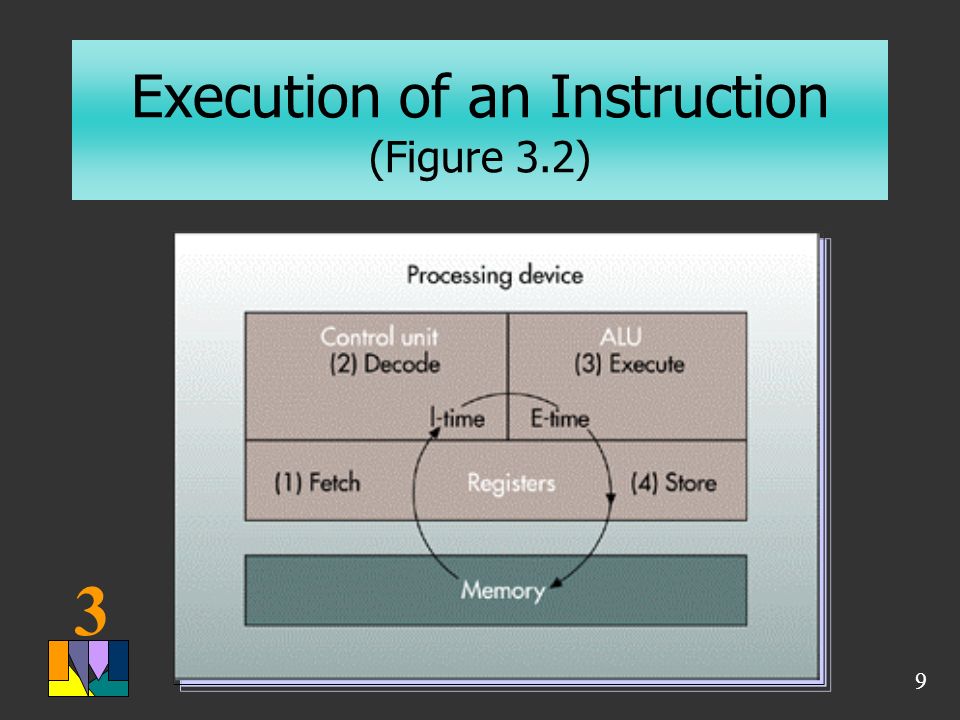 Execution of an Instruction
(Figure 3.2)

Processing device

Control unit
(2) Decode

ALU
(3) Execute

I-time

E-time

(1) Fetch

Registers

(4) Store

Memory

3

9